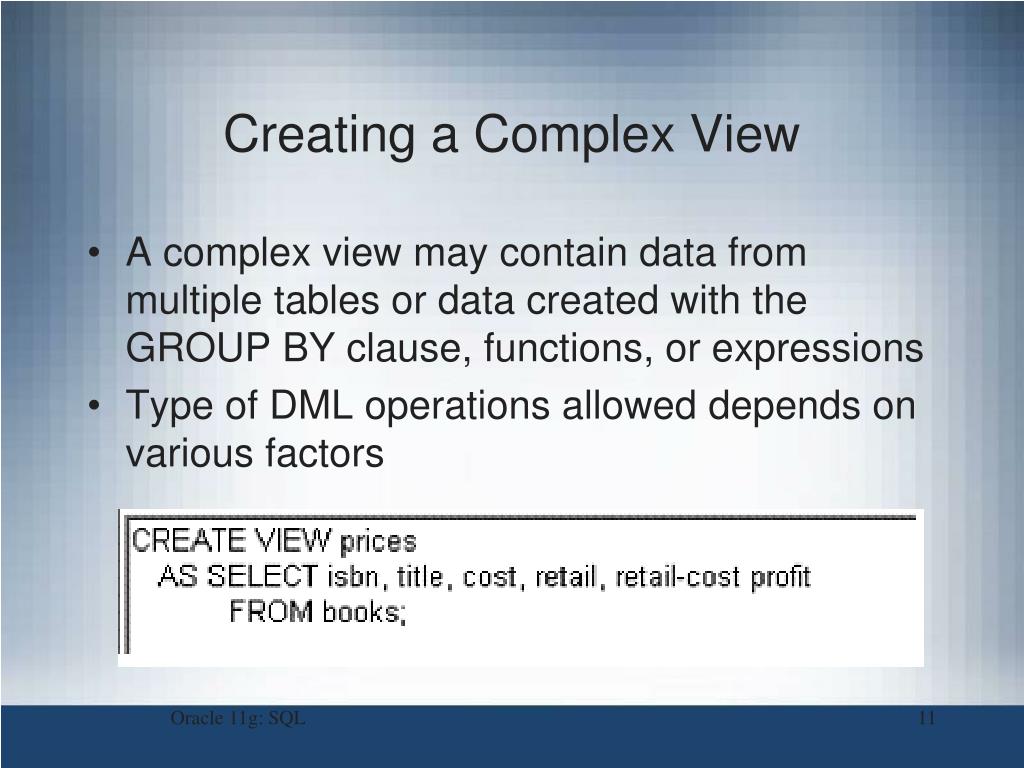 Creating a Complex View

• A complex view may contain data from multiple tables or data created with the GROUP BY clause, functions, or expressions
• Type of DML operations allowed depends on various factors

CREATE VIEW prices
AS SELECT isbn, title, cost, retail, retail-cost profit
FROM books;

Oracle 11g: SQL

11